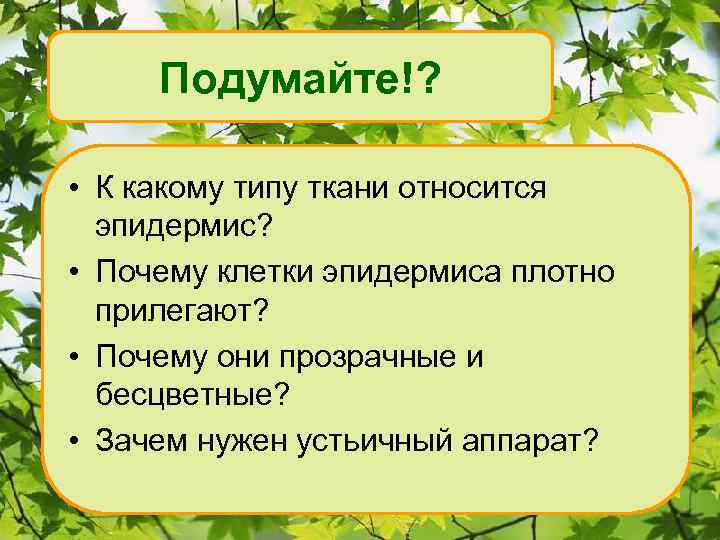 Подумайте!?

• К какому типу ткани относится эпидермис?
• Почему клетки эпидермиса плотно прилегают?
• Почему они прозрачные и бесцветные?
• Зачем нужен устьичный аппарат?